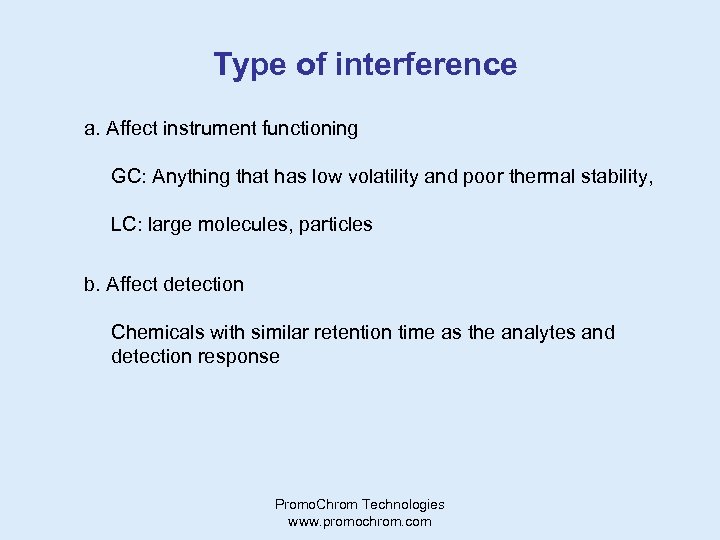 Type of interference

a. Affect instrument functioning

GC: Anything that has low volatility and poor thermal stability,

LC: large molecules, particles

b. Affect detection

Chemicals with similar retention time as the analytes and detection response

PromoChrom Technologies
www.promochrom.com